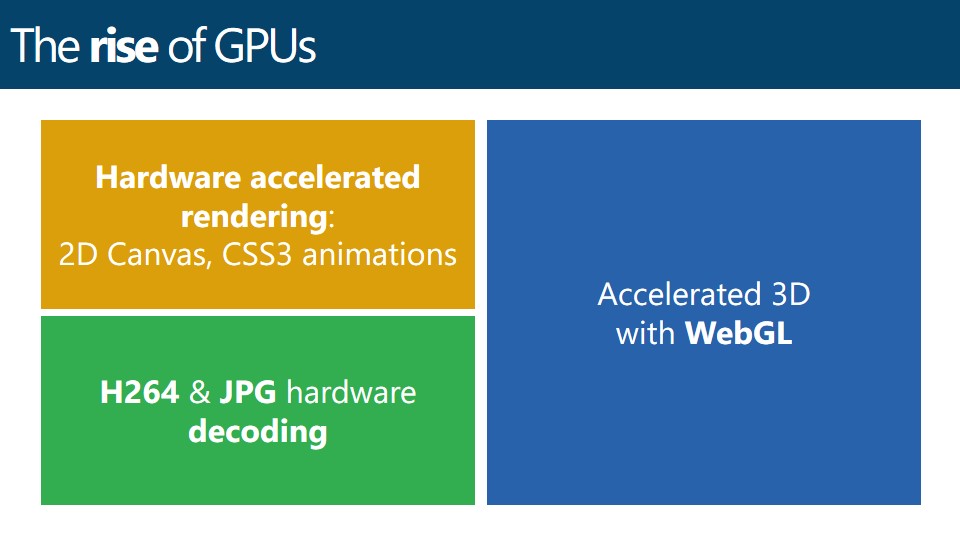 The rise of GPUs

Hardware accelerated rendering: 2D Canvas, CSS3 animations

H264 & JPG hardware decoding

Accelerated 3D with WebGL